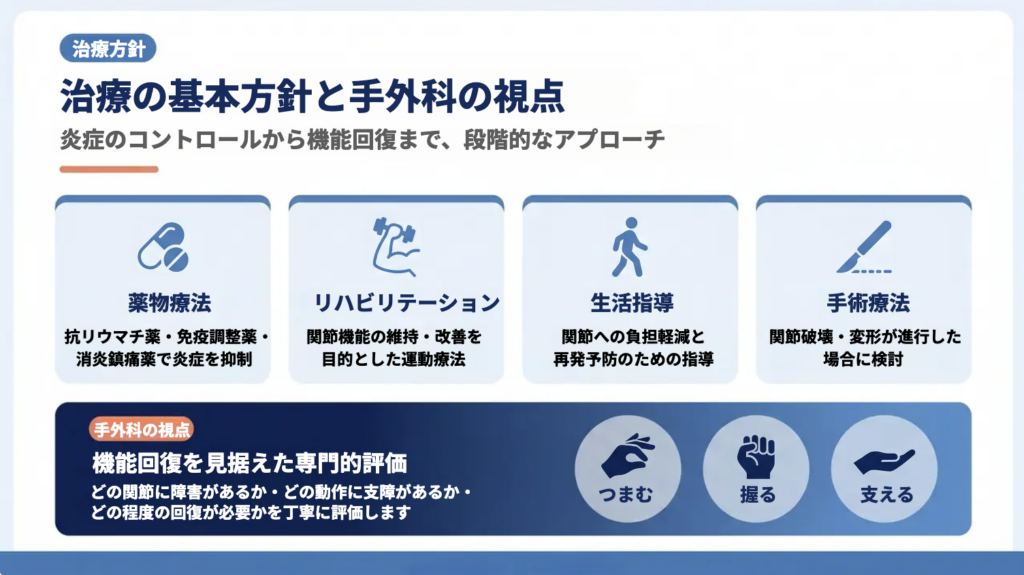 治療方針

治療の基本方針と手外科の視点

炎症のコントロールから機能回復まで、段階的なアプローチ

薬物療法

抗リウマチ薬・免疫調整薬・消炎鎮痛薬で炎症を抑制

リハビリテーション

関節機能の維持・改善を目的とした運動療法

生活指導

関節への負担軽減と再発予防のための指導

手術療法

関節破壊・変形が進行した場合に検討

手外科の視点

機能回復を見据えた専門的評価

どの関節に障害があるか・どの動作に支障があるか・どの程度の回復が必要かを丁寧に評価します

つまむ

握る

支える